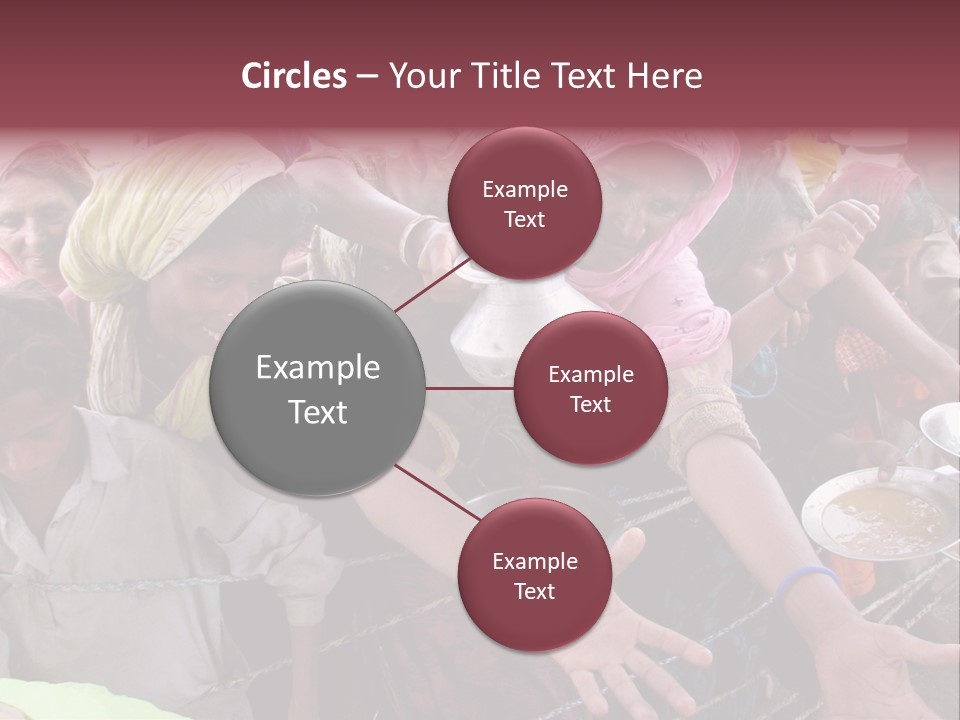 Circles – Your Title Text Here

Example Text

Example Text

Example Text

Example Text